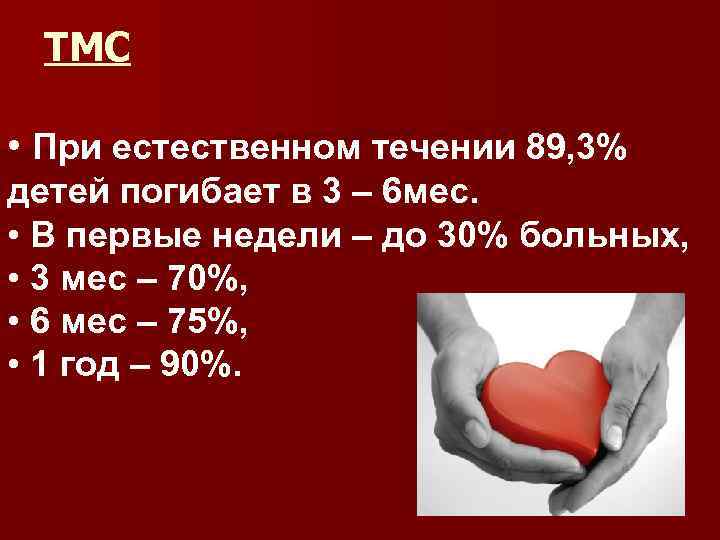 ТМС

• При естественном течении 89,3% детей погибает в 3 – 6мес.
• В первые недели – до 30% больных,
• 3 мес – 70%,
• 6 мес – 75%,
• 1 год – 90%.